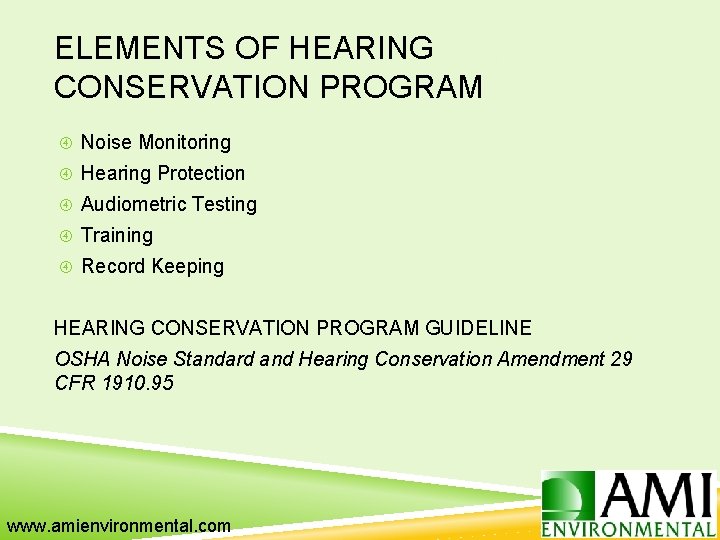 ELEMENTS OF HEARING CONSERVATION PROGRAM

Noise Monitoring
Hearing Protection
Audiometric Testing
Training
Record Keeping

HEARING CONSERVATION PROGRAM GUIDELINE

OSHA Noise Standard and Hearing Conservation Amendment 29 CFR 1910.95

www.amienvironmental.com

AMI
ENVIRONMENTAL